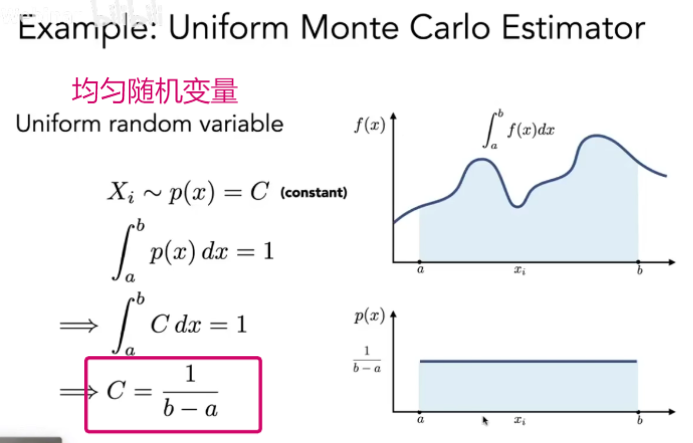 Example: Uniform Monte Carlo Estimator

均匀随机变量
Uniform random variable

$X_i \sim p(x) = C$ (constant)

$\int_a^b p(x)\,dx = 1$

$\Longrightarrow \int_a^b C\,dx = 1$

$\Longrightarrow C = \frac{1}{b-a}$

$f(x)$
$\int_a^b f(x)dx$
$a$
$x_i$
$b$

$p(x)$
$\frac{1}{b-a}$
$a$
$x_i$
$b$